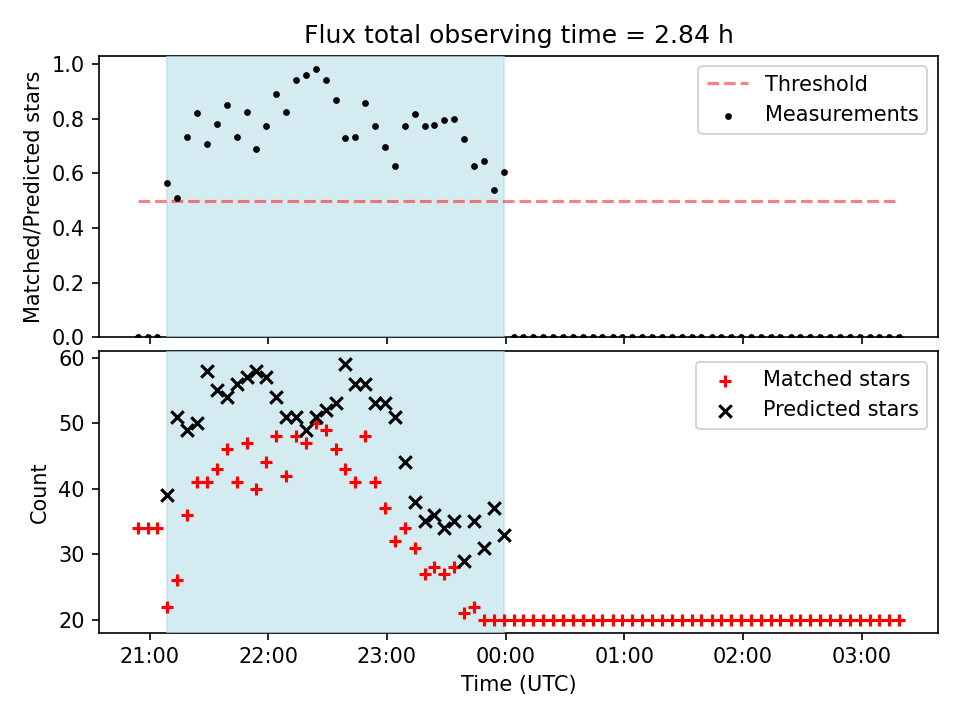 Flux total observing time = 2.84 h

Matched/Predicted stars

1.0
0.8
0.6
0.4
0.2
0.0

Threshold
Measurements

Count

60
50
40
30
20

Matched stars
Predicted stars

21:00
22:00
23:00
00:00
01:00
02:00
03:00

Time (UTC)